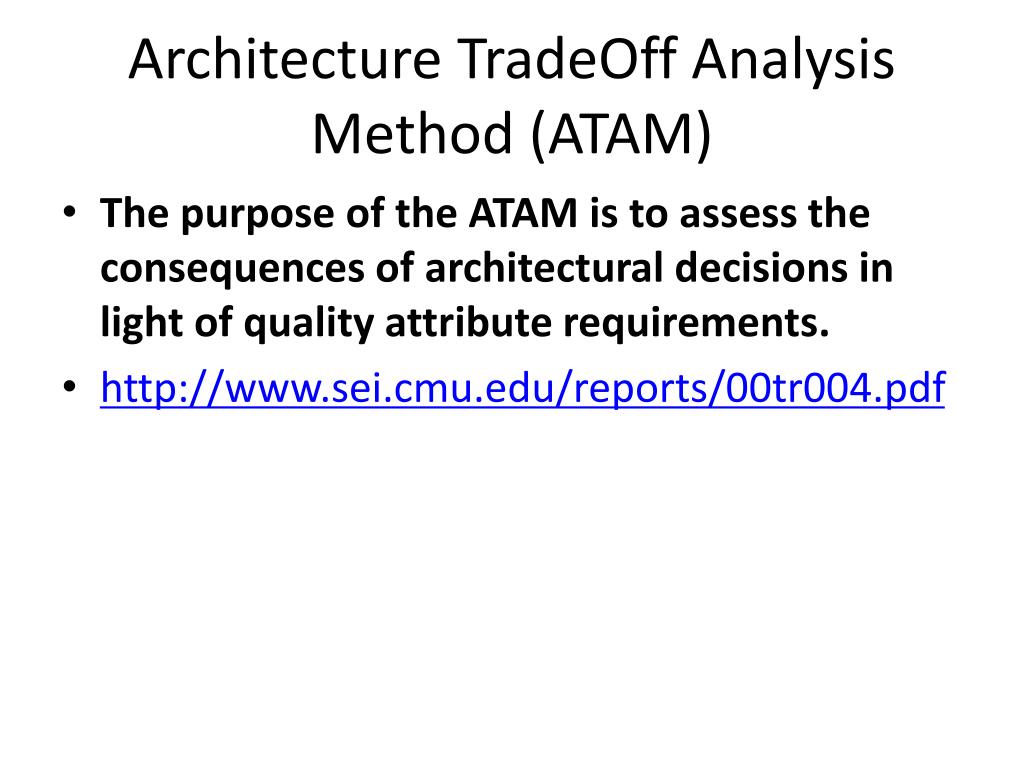 Architecture TradeOff Analysis Method (ATAM)

• The purpose of the ATAM is to assess the consequences of architectural decisions in light of quality attribute requirements.
• http://www.sei.cmu.edu/reports/00tr004.pdf